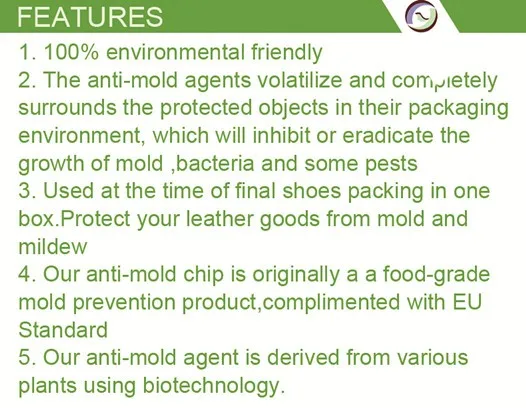 FEATURES

1. 100% environmental friendly
2. The anti-mold agents volatilize and completely surrounds the protected objects in their packaging environment, which will inhibit or eradicate the growth of mold ,bacteria and some pests
3. Used at the time of final shoes packing in one box.Protect your leather goods from mold and mildew
4. Our anti-mold chip is originally a a food-grade mold prevention product,complimented with EU Standard
5. Our anti-mold agent is derived from various plants using biotechnology.